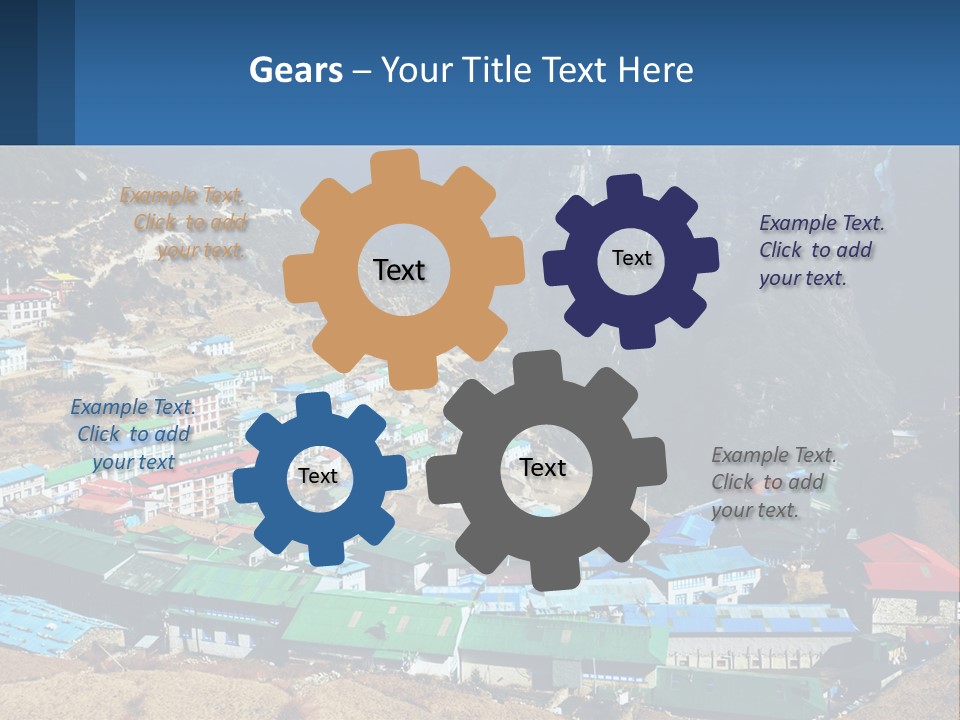 Gears – Your Title Text Here

Example Text. Click to add your text.

Text

Text

Example Text. Click to add your text.

Example Text. Click to add your text

Text

Text

Example Text. Click to add your text.